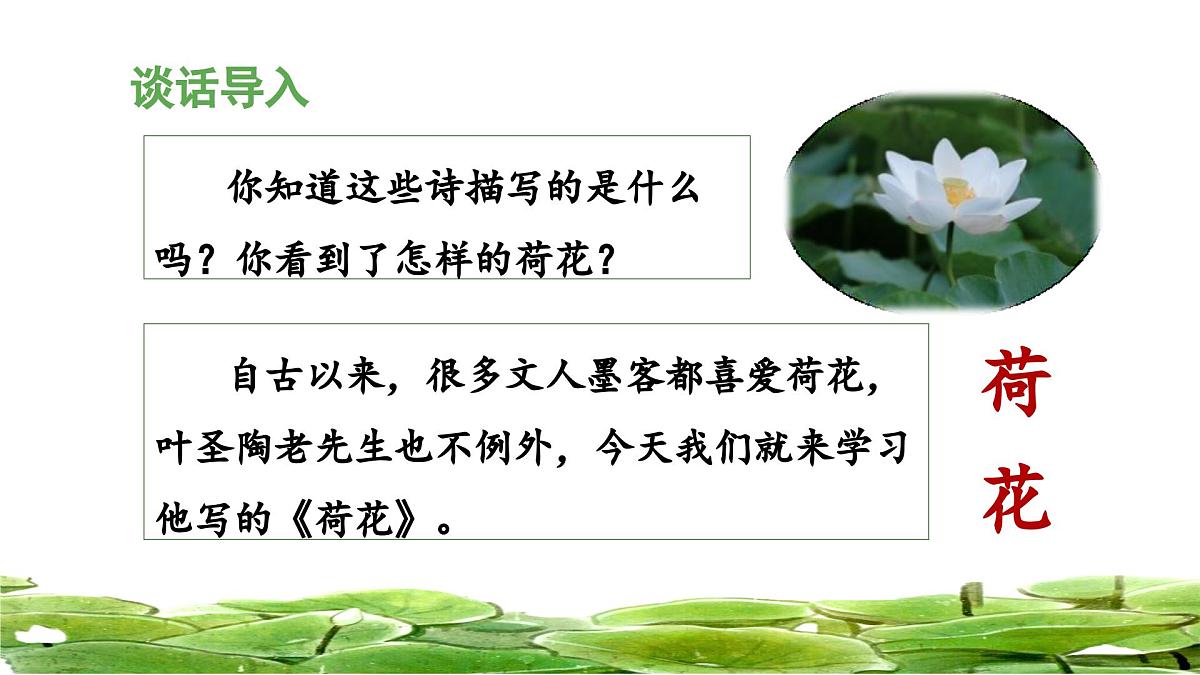 谈话导入

你知道这些诗描写的是什么吗？你看到了怎样的荷花？

自古以来，很多文人墨客都喜爱荷花，叶圣陶老先生也不例外，今天我们就来学习他写的《荷花》。

荷花